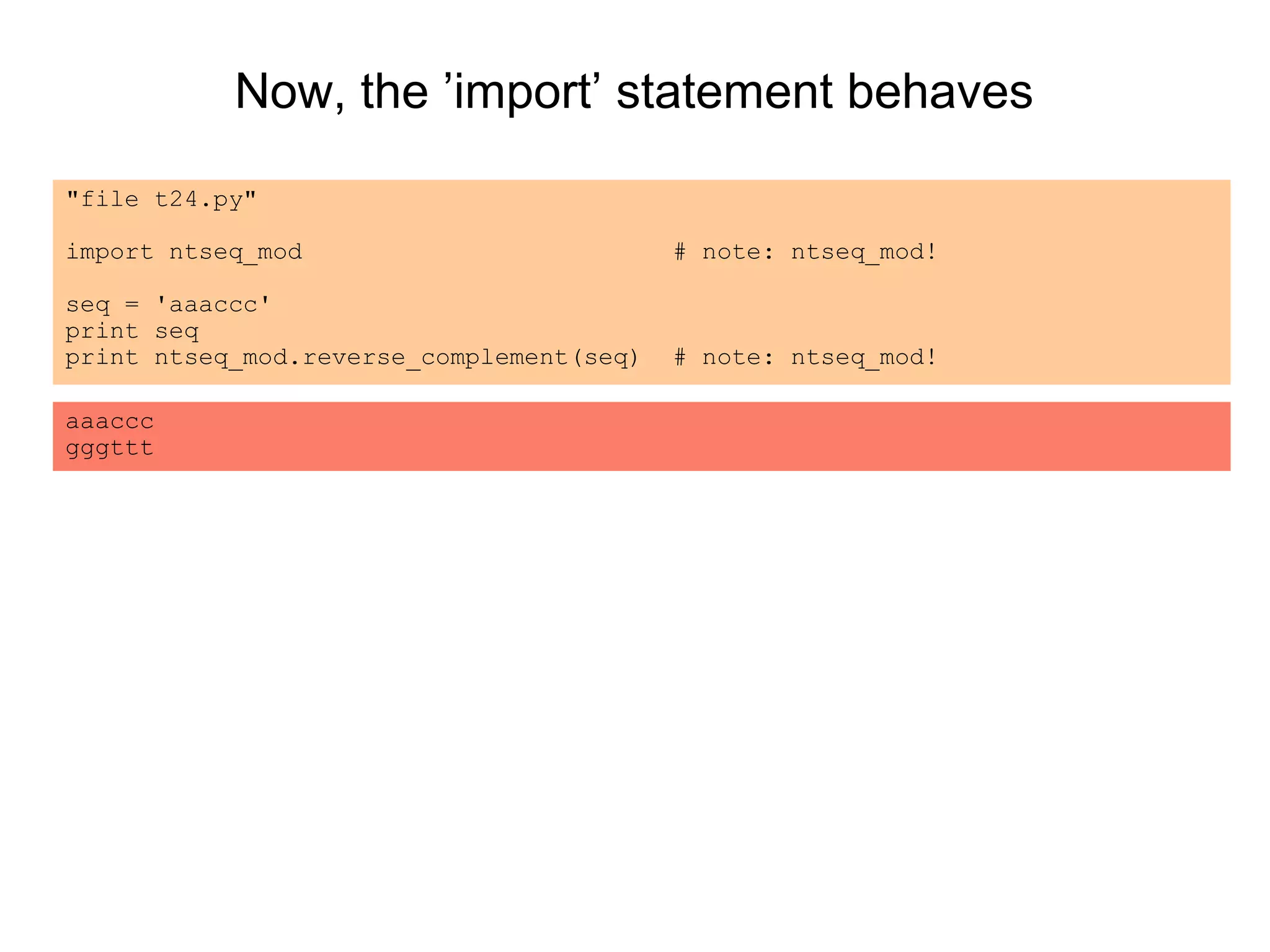 Now, the ’import’ statement behaves

"file t24.py"

import ntseq_mod                        # note: ntseq_mod!

seq = 'aaaccc'
print seq
print ntseq_mod.reverse_complement(seq)  # note: ntseq_mod!

aaaccc
gggttt